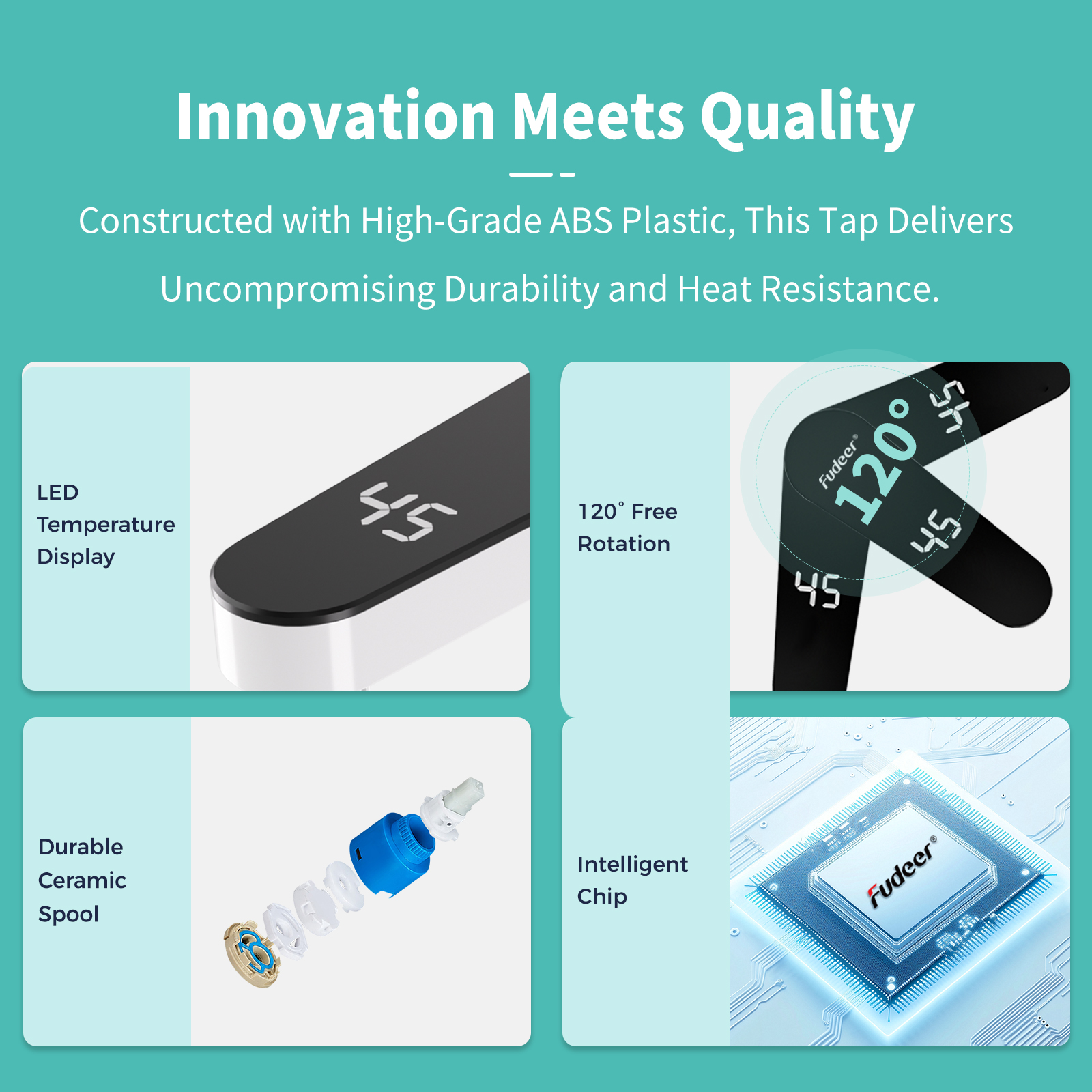 Innovation Meets Quality

Constructed with High-Grade ABS Plastic, This Tap Delivers Uncompromising Durability and Heat Resistance.

LED Temperature Display

45

120° Free Rotation

Fudeer®

120°

45

45

45

Durable Ceramic Spool

Intelligent Chip

Fudeer®